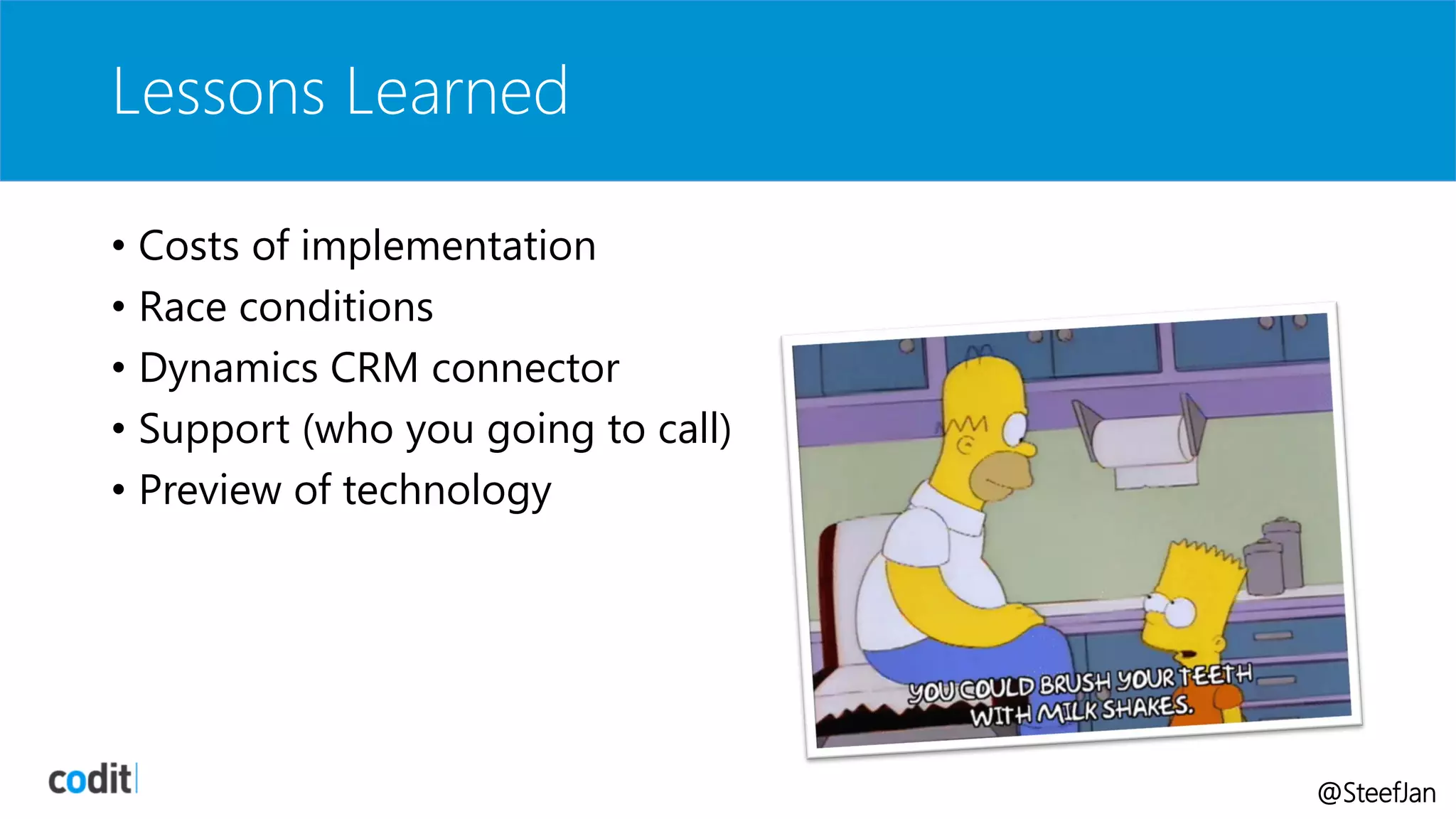 Lessons Learned

• Costs of implementation
• Race conditions
• Dynamics CRM connector
• Support (who you going to call)
• Preview of technology

YOU COULD BRUSH YOUR TEETH WITH MILK SHAKES.

codit

@SteefJan